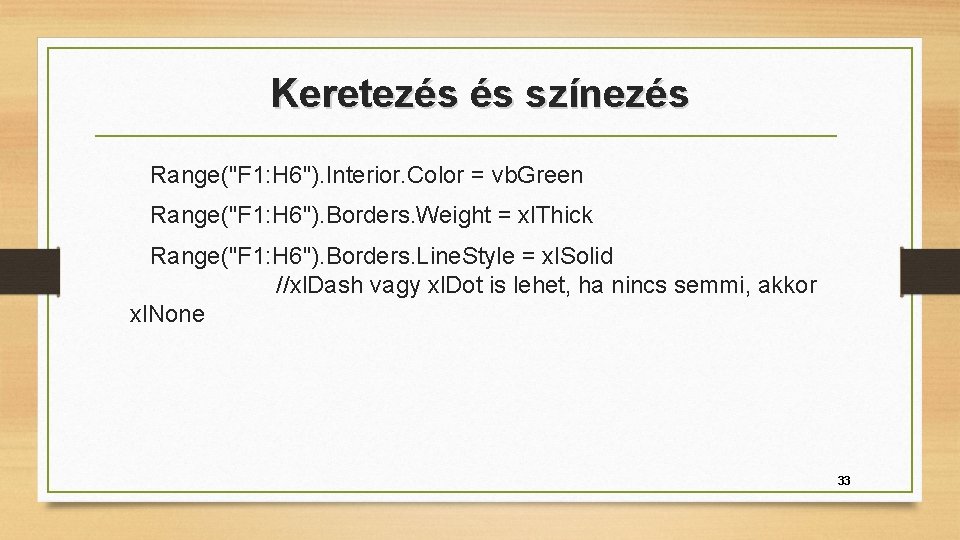 Keretezés és színezés

Range("F1:H6").Interior.Color = vbGreen

Range("F1:H6").Borders.Weight = xlThick

Range("F1:H6").Borders.LineStyle = xlSolid
//xlDash vagy xlDot is lehet, ha nincs semmi, akkor xlNone

33